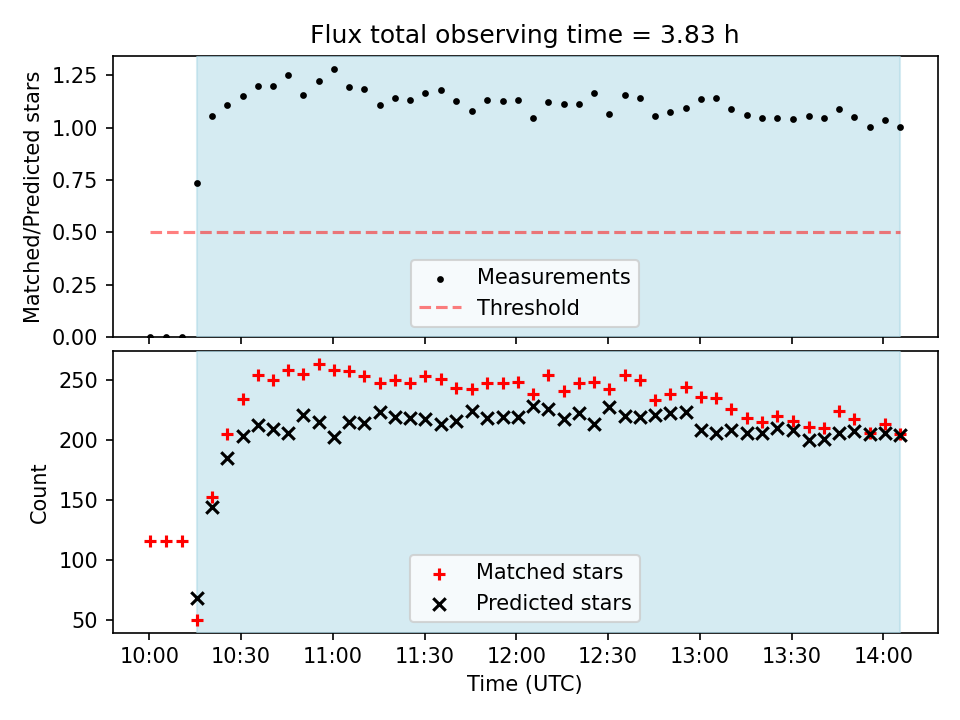 Flux total observing time = 3.83 h

Matched/Predicted stars

1.25
1.00
0.75
0.50
0.25
0.00

Measurements
Threshold

Count

250
200
150
100
50

Matched stars
Predicted stars

10:00 10:30 11:00 11:30 12:00 12:30 13:00 13:30 14:00

Time (UTC)